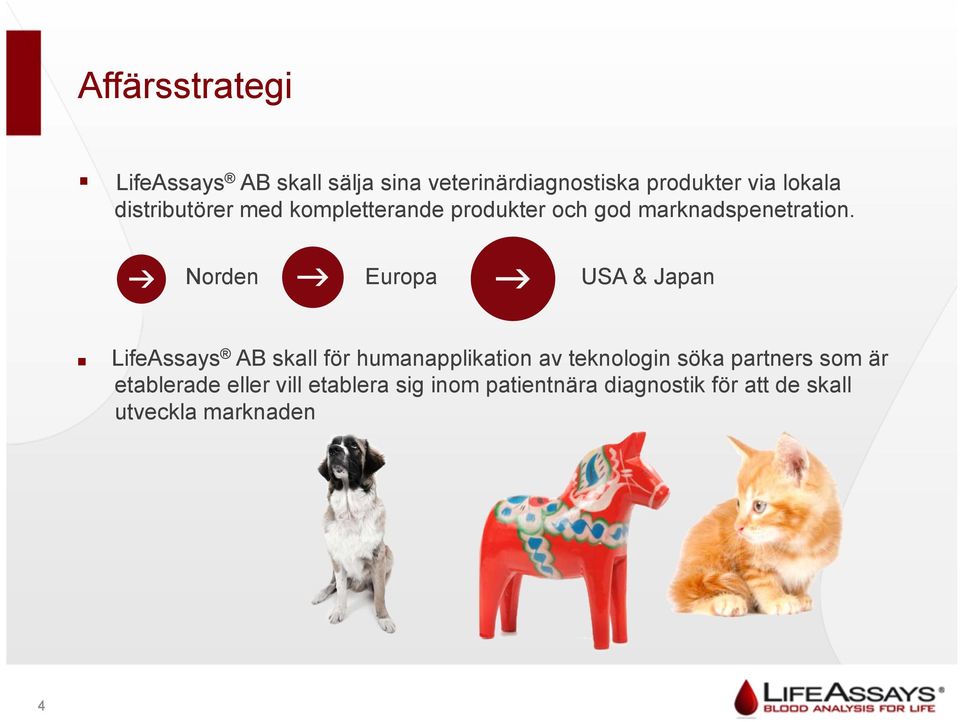 Affärsstrategi

▪ LifeAssays® AB skall sälja sina veterinärdiagnostiska produkter via lokala distributörer med kompletterande produkter och god marknadspenetration.

→ Norden → Europa → USA & Japan

▪ LifeAssays® AB skall för humanapplikation av teknologin söka partners som är etablerade eller vill etablera sig inom patientnära diagnostik för att de skall utveckla marknaden

4

LIFEASSAYS®
BLOOD ANALYSIS FOR LIFE